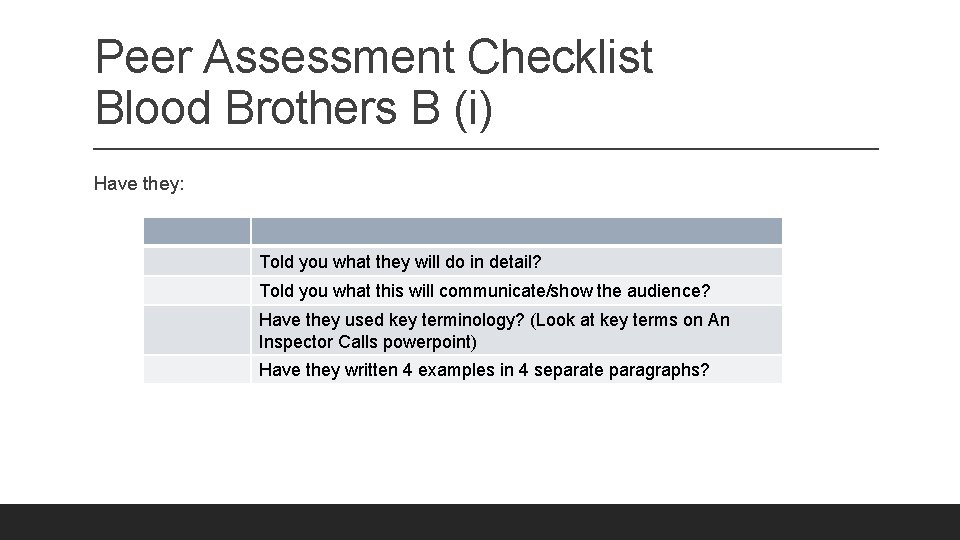 Peer Assessment Checklist
Blood Brothers B (i)

Have they:

| | |
|---|---|
| | Told you what they will do in detail? |
| | Told you what this will communicate/show the audience? |
| | Have they used key terminology? (Look at key terms on An Inspector Calls powerpoint) |
| | Have they written 4 examples in 4 separate paragraphs? |